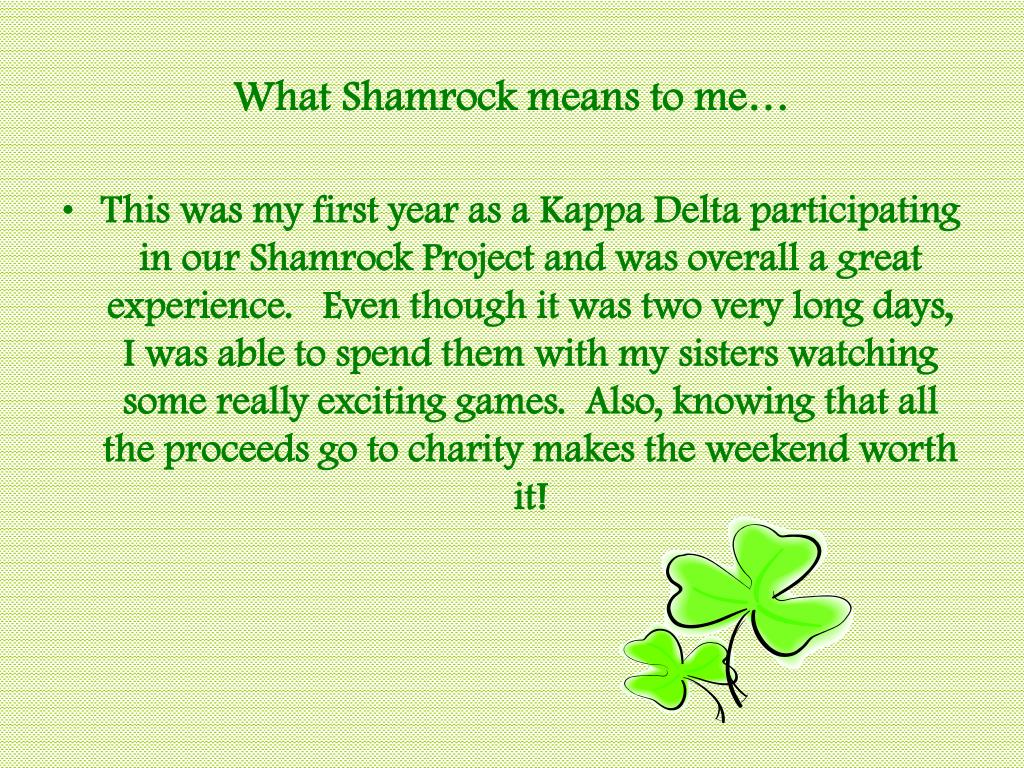 What Shamrock means to me…

• This was my first year as a Kappa Delta participating in our Shamrock Project and was overall a great experience.  Even though it was two very long days, I was able to spend them with my sisters watching some really exciting games.  Also, knowing that all the proceeds go to charity makes the weekend worth it!